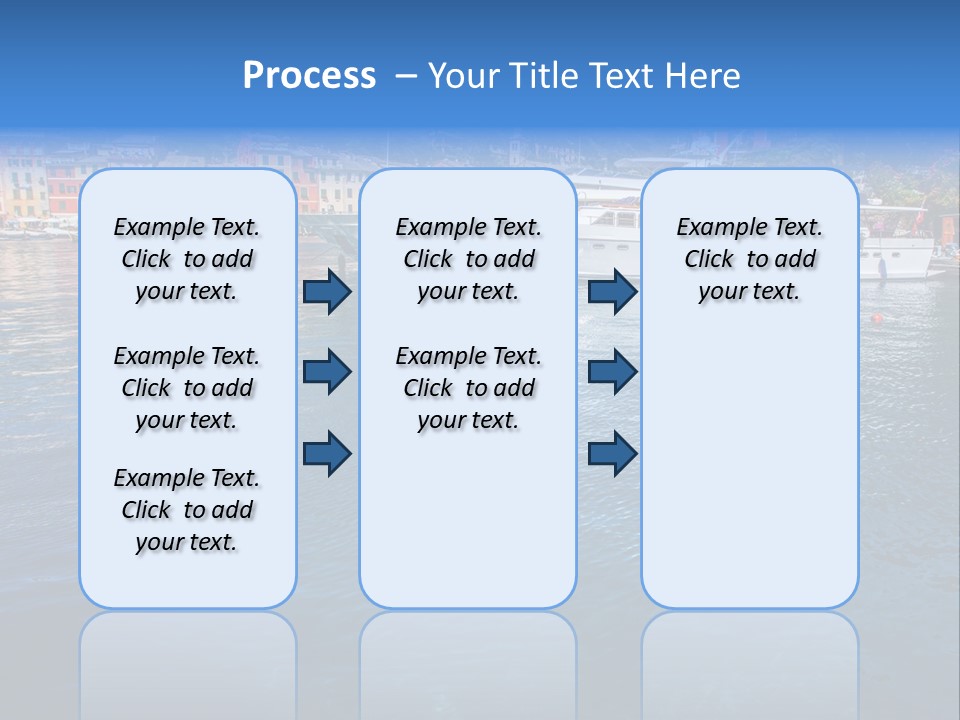 Process – Your Title Text Here

Example Text. Click to add your text.

Example Text. Click to add your text.

Example Text. Click to add your text.

Example Text. Click to add your text.

Example Text. Click to add your text.

Example Text. Click to add your text.